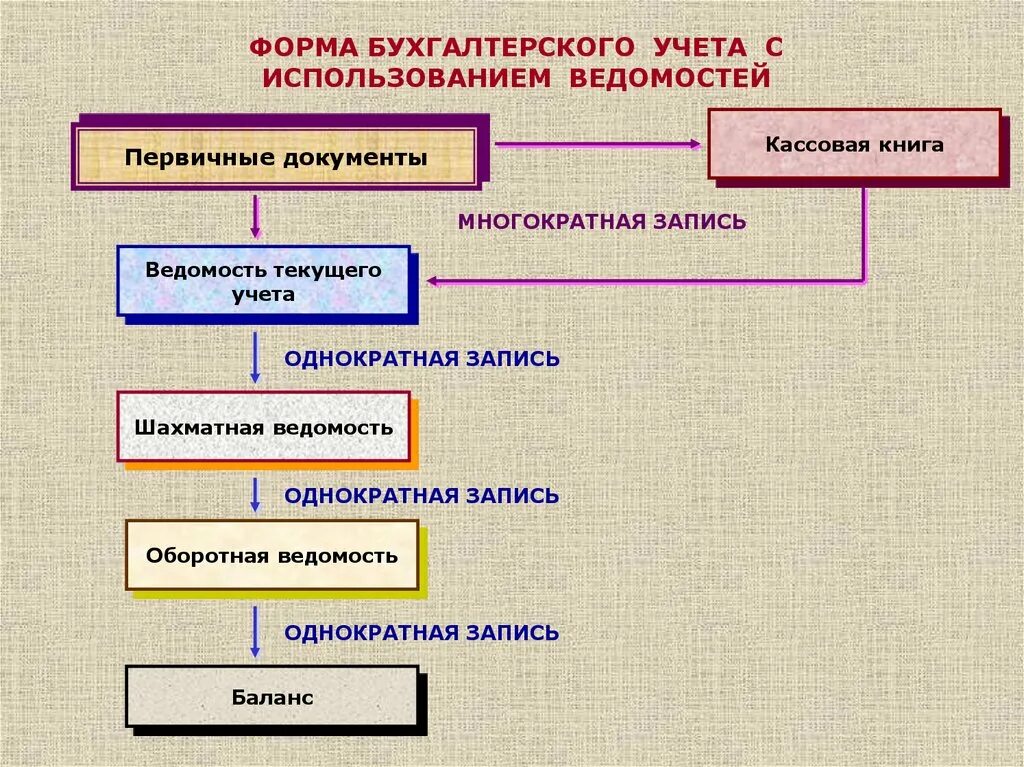 ФОРМА БУХГАЛТЕРСКОГО УЧЕТА С ИСПОЛЬЗОВАНИЕМ ВЕДОМОСТЕЙ

Первичные документы

Кассовая книга

МНОГОКРАТНАЯ ЗАПИСЬ

Ведомость текущего учета

ОДНОКРАТНАЯ ЗАПИСЬ

Шахматная ведомость

ОДНОКРАТНАЯ ЗАПИСЬ

Оборотная ведомость

ОДНОКРАТНАЯ ЗАПИСЬ

Баланс